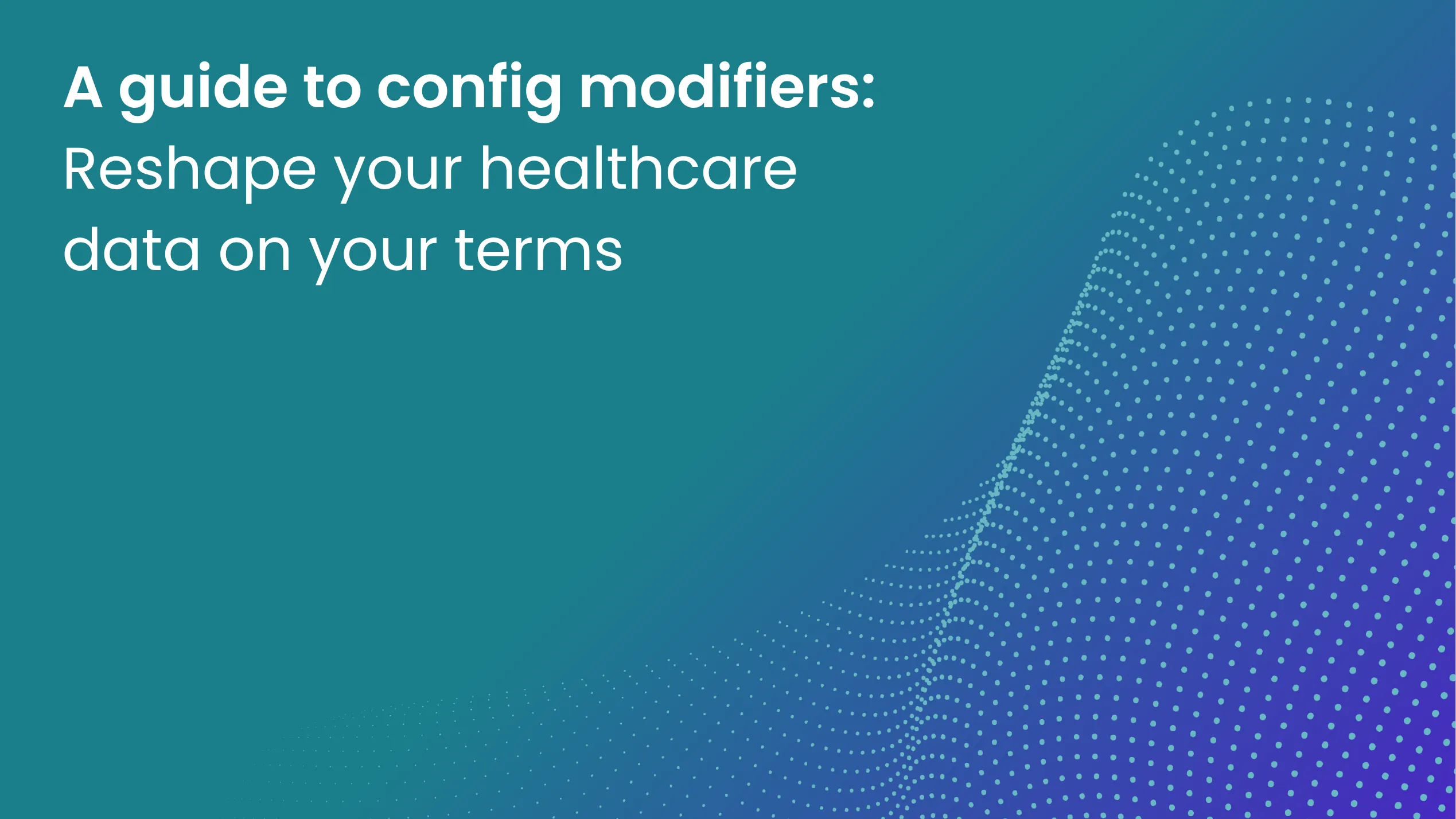 A guide to config modifiers:
Reshape your healthcare data on your terms